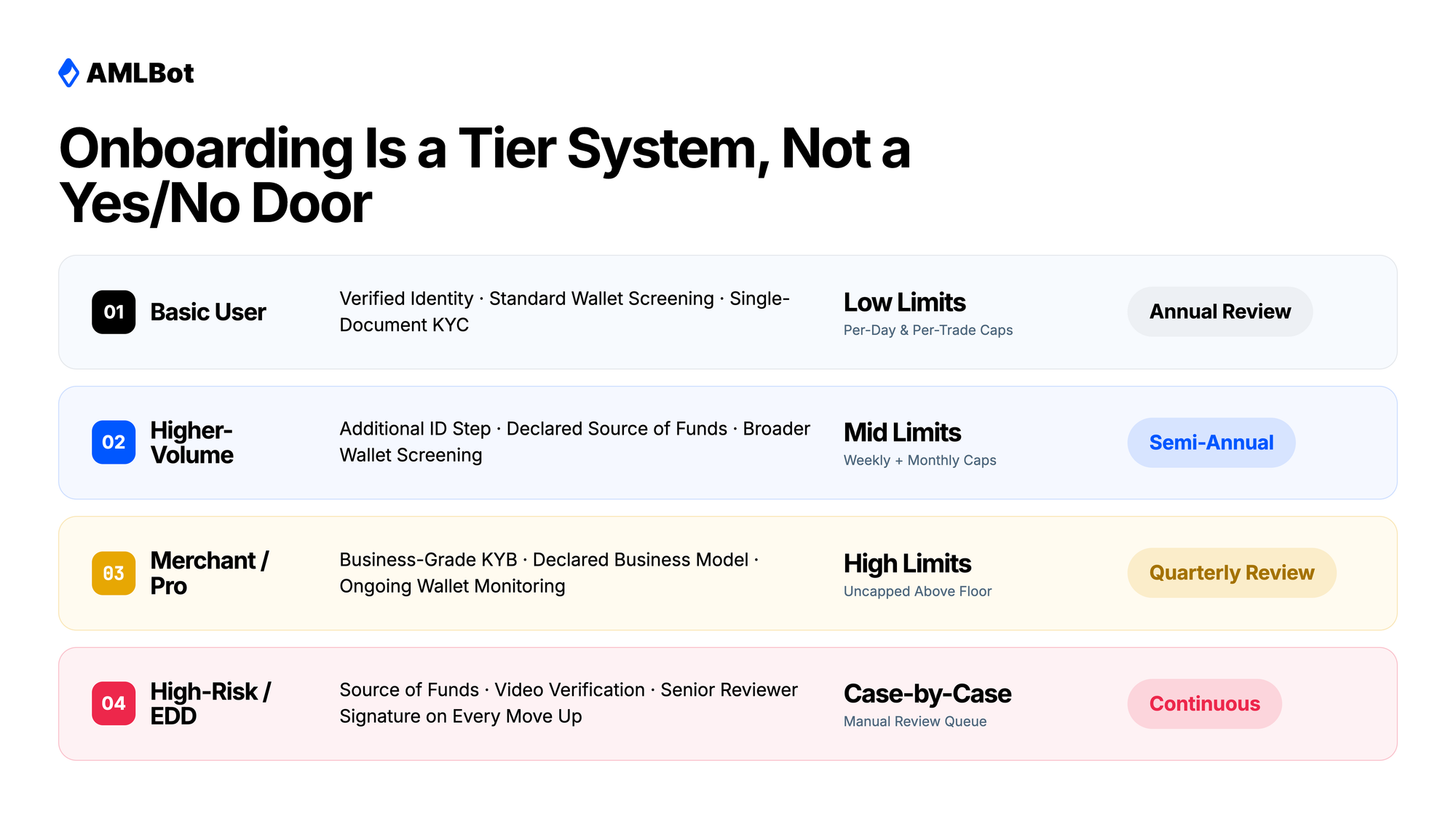 AMLBot

Onboarding Is a Tier System, Not a Yes/No Door

01 Basic User

Verified Identity · Standard Wallet Screening · Single-Document KYC

Low Limits
Per-Day & Per-Trade Caps

Annual Review

02 Higher-Volume

Additional ID Step · Declared Source of Funds · Broader Wallet Screening

Mid Limits
Weekly + Monthly Caps

Semi-Annual

03 Merchant / Pro

Business-Grade KYB · Declared Business Model · Ongoing Wallet Monitoring

High Limits
Uncapped Above Floor

Quarterly Review

04 High-Risk / EDD

Source of Funds · Video Verification · Senior Reviewer Signature on Every Move Up

Case-by-Case
Manual Review Queue

Continuous